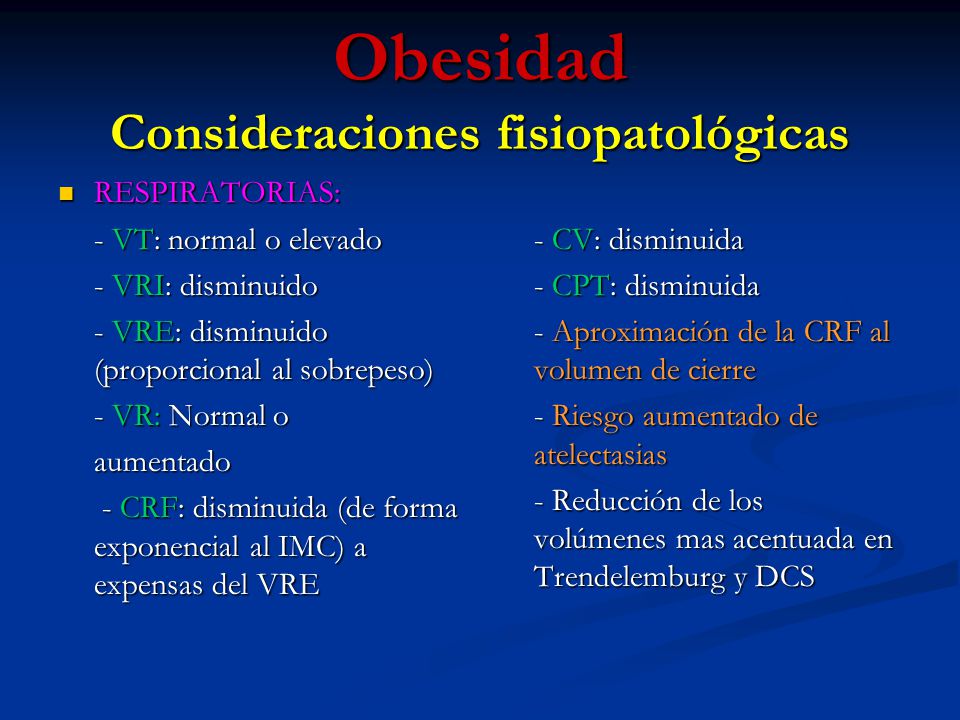 Obesidad
Consideraciones fisiopatológicas

RESPIRATORIAS:

- VT: normal o elevado

- VRI: disminuido

- VRE: disminuido (proporcional al sobrepeso)

- VR: Normal o aumentado

- CRF: disminuida (de forma exponencial al IMC) a expensas del VRE

- CV: disminuida

- CPT: disminuida

- Aproximación de la CRF al volumen de cierre

- Riesgo aumentado de atelectasias

- Reducción de los volúmenes mas acentuada en Trendelemburg y DCS